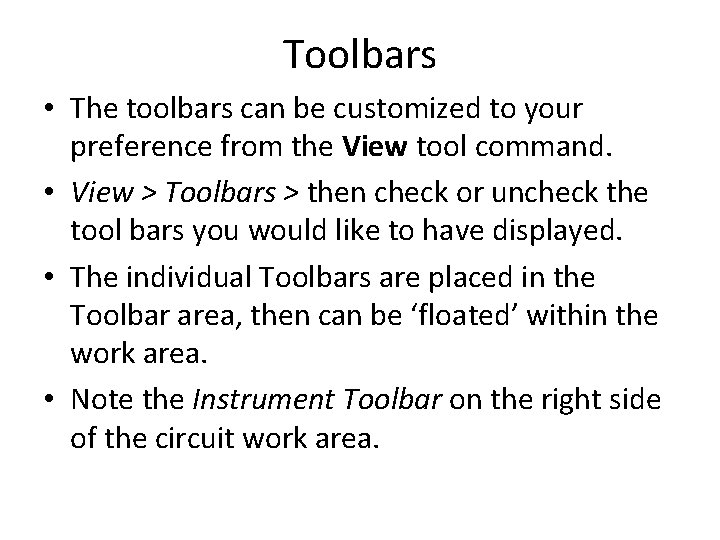 Toolbars

• The toolbars can be customized to your preference from the View tool command.

• View > Toolbars > then check or uncheck the tool bars you would like to have displayed.

• The individual Toolbars are placed in the Toolbar area, then can be ‘floated’ within the work area.

• Note the Instrument Toolbar on the right side of the circuit work area.